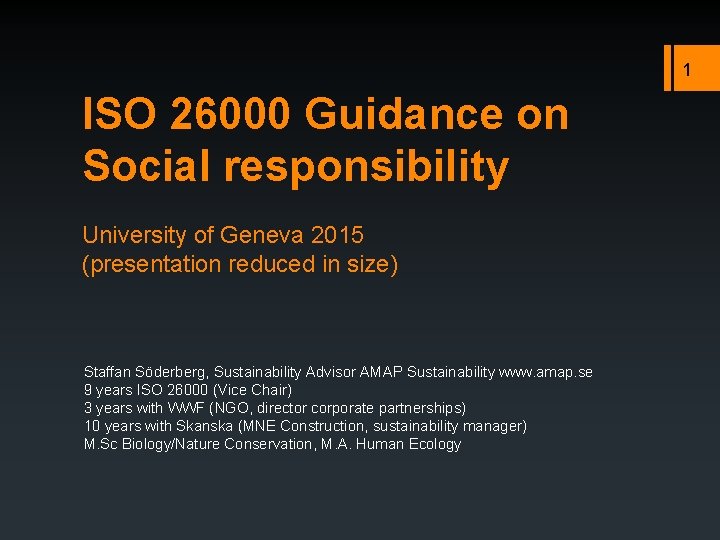 1

ISO 26000 Guidance on Social responsibility

University of Geneva 2015
(presentation reduced in size)

Staffan Söderberg, Sustainability Advisor AMAP Sustainability www.amap.se
9 years ISO 26000 (Vice Chair)
3 years with WWF (NGO, director corporate partnerships)
10 years with Skanska (MNE Construction, sustainability manager)
M.Sc Biology/Nature Conservation, M.A. Human Ecology